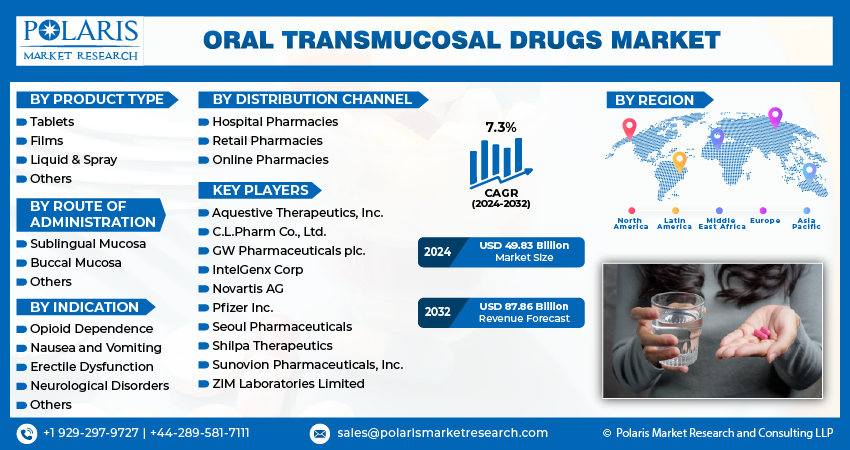 POLARIS
MARKET RESEARCH

ORAL TRANSMUCOSAL DRUGS MARKET

BY PRODUCT TYPE
Tablets
Films
Liquid & Spray
Others

BY ROUTE OF ADMINISTRATION
Sublingual Mucosa
Buccal Mucosa
Others

BY INDICATION
Opioid Dependence
Nausea and Vomiting
Erectile Dysfunction
Neurological Disorders
Others

BY DISTRIBUTION CHANNEL
Hospital Pharmacies
Retail Pharmacies
Online Pharmacies

KEY PLAYERS
Aquestive Therapeutics, Inc.
C.L.Pharm Co., Ltd.
GW Pharmaceuticals plc.
IntelGenx Corp
Novartis AG
Pfizer Inc.
Seoul Pharmaceuticals
Shilpa Therapeutics
Sunovion Pharmaceuticals, Inc.
ZIM Laboratories Limited

7.3%
CAGR
(2024-2032)

2024 USD 49.83 Billion Market Size

2032 USD 87.86 Billion Revenue Forecast

BY REGION
North America
Latin America
Middle East Africa
Europe
Asia Pacific

+1 929-297-9727 | +44-289-581-7111
sales@polarismarketresearch.com
© Polaris Market Research and Consulting LLP